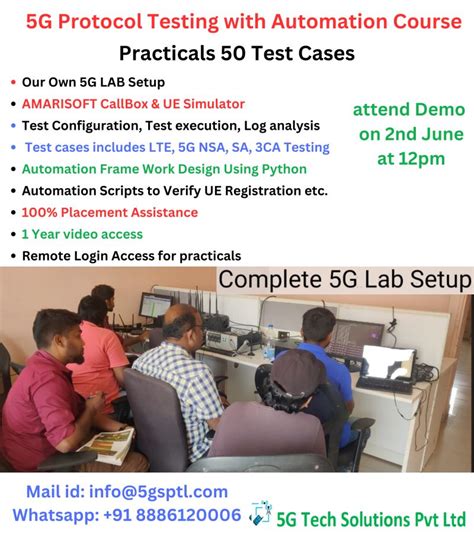 5G Protocol Testing with Automation Course

Practicals 50 Test Cases

• Our Own 5G LAB Setup
• AMARISOFT CallBox & UE Simulator
• Test Configuration, Test execution, Log analysis
• Test cases includes LTE, 5G NSA, SA, 3CA Testing
• Automation Frame Work Design Using Python
• Automation Scripts to Verify UE Registration etc.
• 100% Placement Assistance
• 1 Year video access
• Remote Login Access for practicals

attend Demo on 2nd June at 12pm

Complete 5G Lab Setup

Mail id: info@5gsptl.com
Whatsapp: +91 8886120006

5G Tech Solutions Pvt Ltd